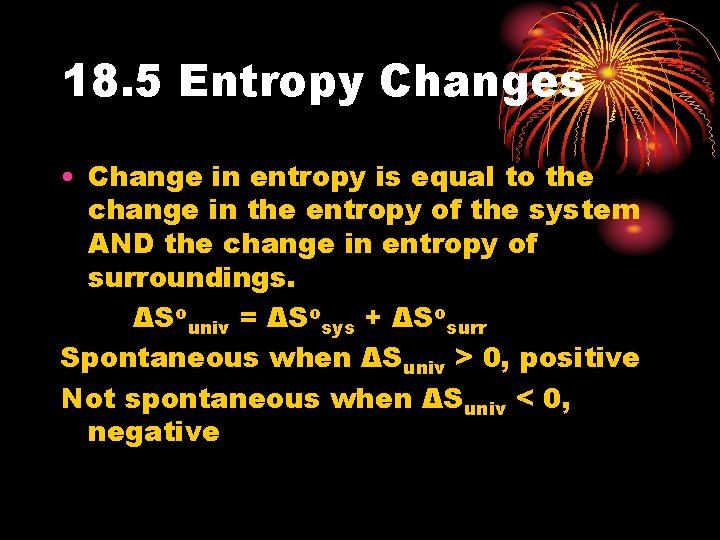 18.5 Entropy Changes

• Change in entropy is equal to the change in the entropy of the system AND the change in entropy of surroundings.

$\Delta S^o_{univ} = \Delta S^o_{sys} + \Delta S^o_{surr}$

Spontaneous when $\Delta S_{univ} > 0$, positive

Not spontaneous when $\Delta S_{univ} < 0$, negative